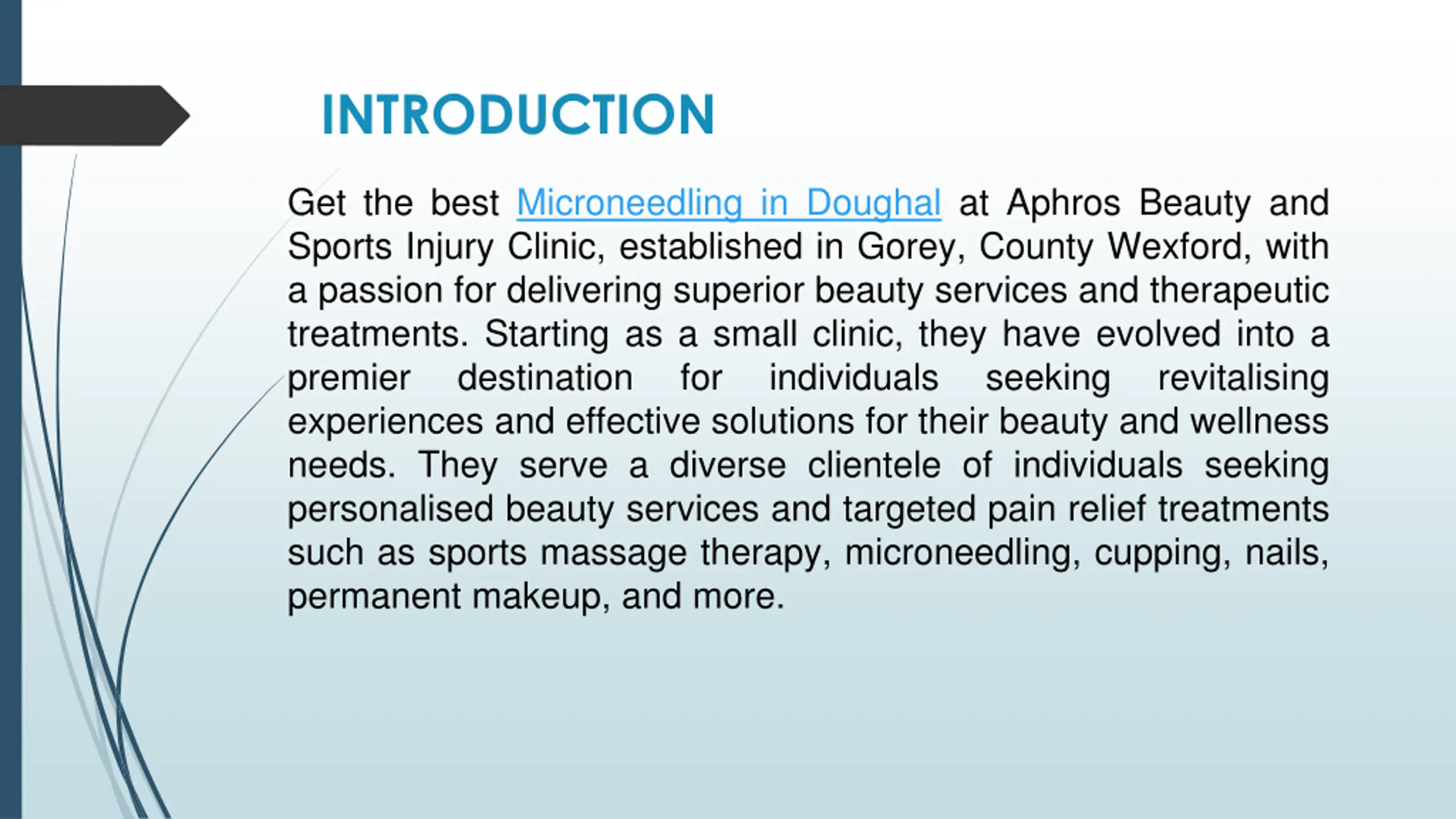 INTRODUCTION

Get the best Microneedling in Doughal at Aphros Beauty and Sports Injury Clinic, established in Gorey, County Wexford, with a passion for delivering superior beauty services and therapeutic treatments. Starting as a small clinic, they have evolved into a premier destination for individuals seeking revitalising experiences and effective solutions for their beauty and wellness needs. They serve a diverse clientele of individuals seeking personalised beauty services and targeted pain relief treatments such as sports massage therapy, microneedling, cupping, nails, permanent makeup, and more.